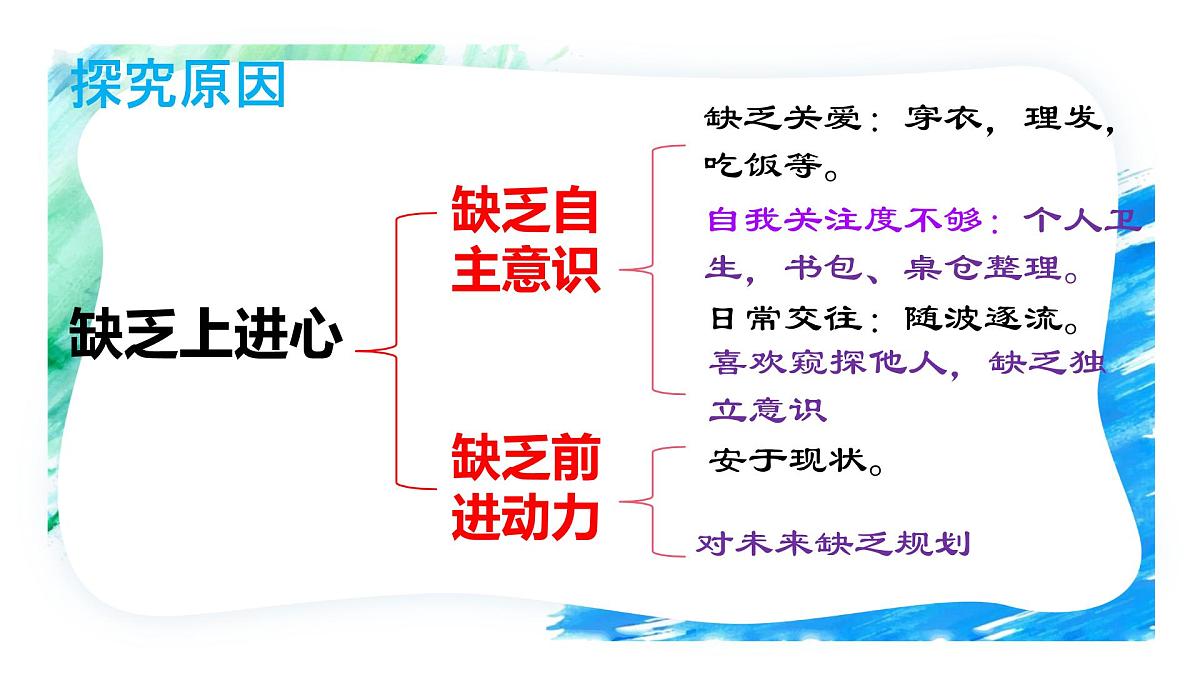 探究原因

缺乏上进心

缺乏自主意识

缺乏关爱：穿衣，理发，吃饭等。

自我关注度不够：个人卫生，书包、桌仓整理。

日常交往：随波逐流。

喜欢窥探他人，缺乏独立意识

缺乏前进动力

安于现状。

对未来缺乏规划